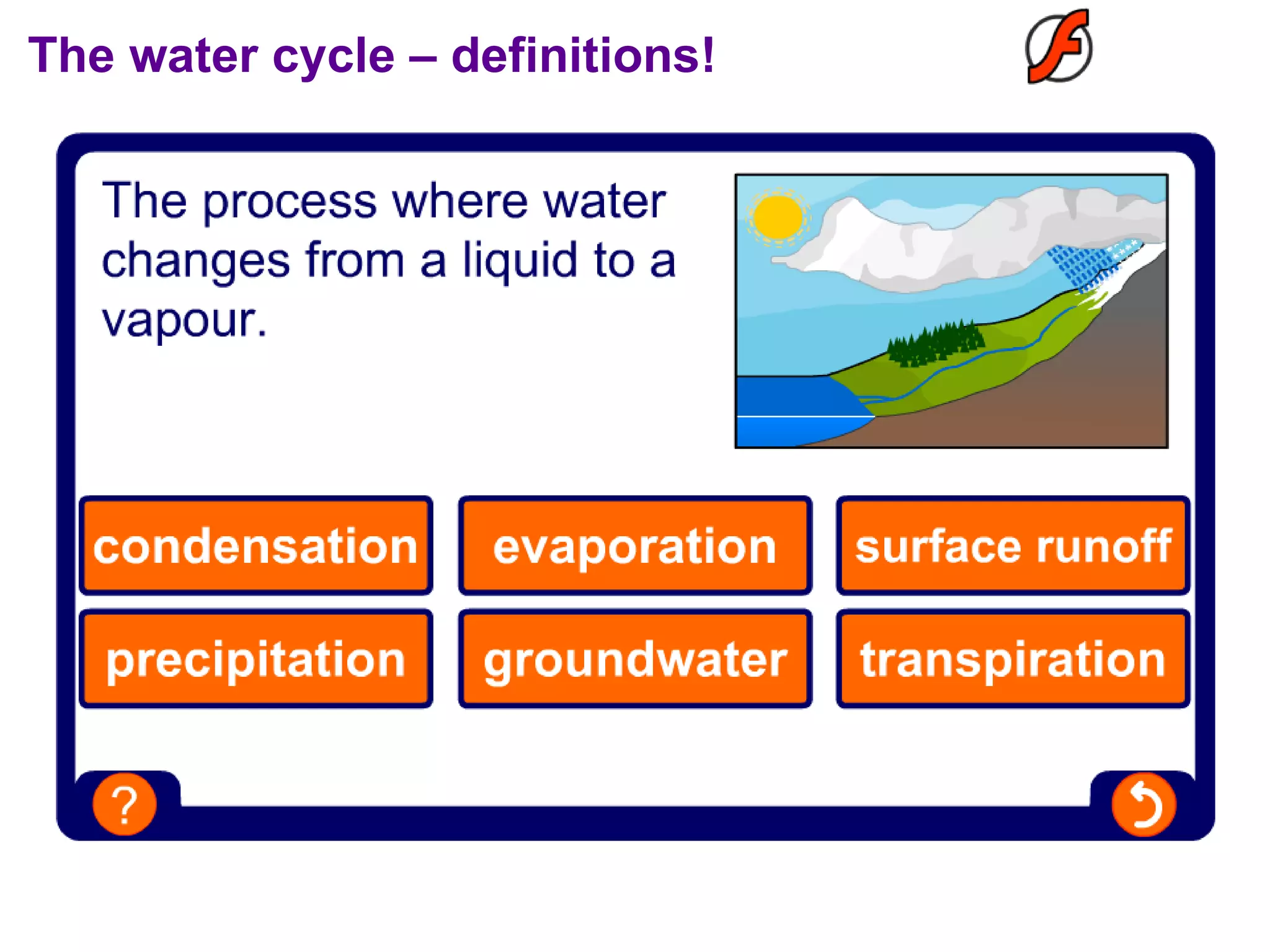 The water cycle – definitions!

The process where water changes from a liquid to a vapour.

condensation
evaporation
surface runoff
precipitation
groundwater
transpiration

?